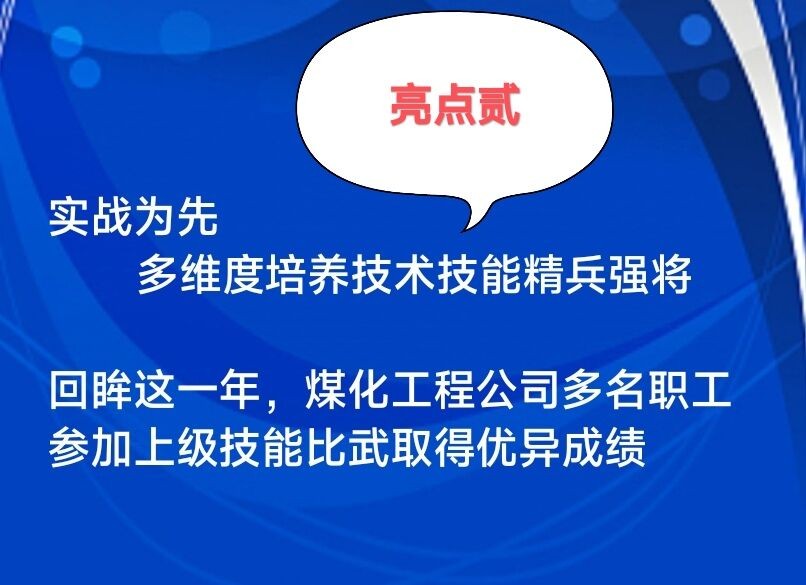 亮点贰

实战为先
多维度培养技术技能精兵强将

回眸这一年，煤化工程公司多名职工参加上级技能比武取得优异成绩